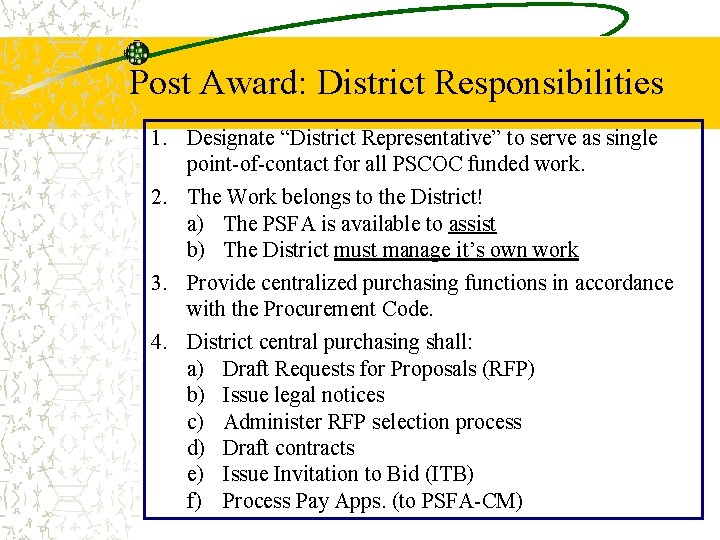 Post Award: District Responsibilities

1. Designate “District Representative” to serve as single point-of-contact for all PSCOC funded work.
2. The Work belongs to the District!
a) The PSFA is available to assist
b) The District must manage it’s own work
3. Provide centralized purchasing functions in accordance with the Procurement Code.
4. District central purchasing shall:
a) Draft Requests for Proposals (RFP)
b) Issue legal notices
c) Administer RFP selection process
d) Draft contracts
e) Issue Invitation to Bid (ITB)
f) Process Pay Apps. (to PSFA-CM)